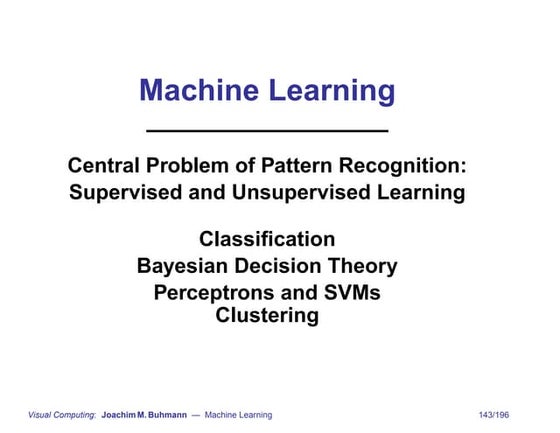 Machine Learning

Central Problem of Pattern Recognition: Supervised and Unsupervised Learning

Classification
Bayesian Decision Theory
Perceptrons and SVMs
Clustering

Visual Computing: Joachim M. Buhmann — Machine Learning 143/196